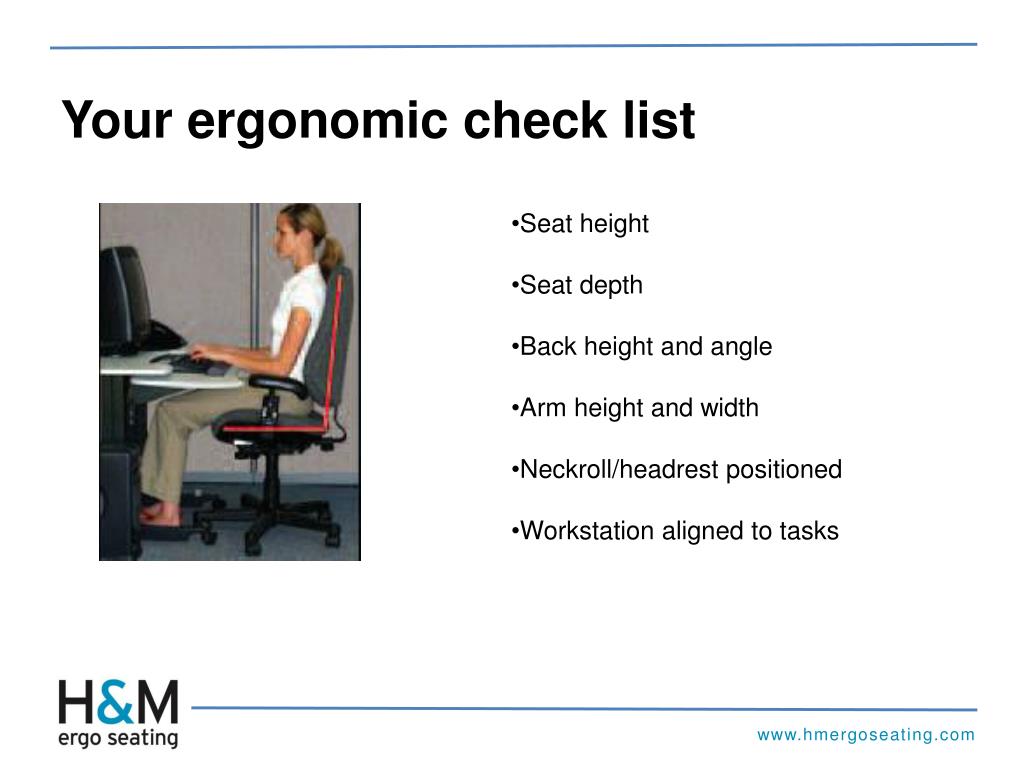 Your ergonomic check list

•Seat height

•Seat depth

•Back height and angle

•Arm height and width

•Neckroll/headrest positioned

•Workstation aligned to tasks

H&M
ergo seating

www.hmergoseating.com